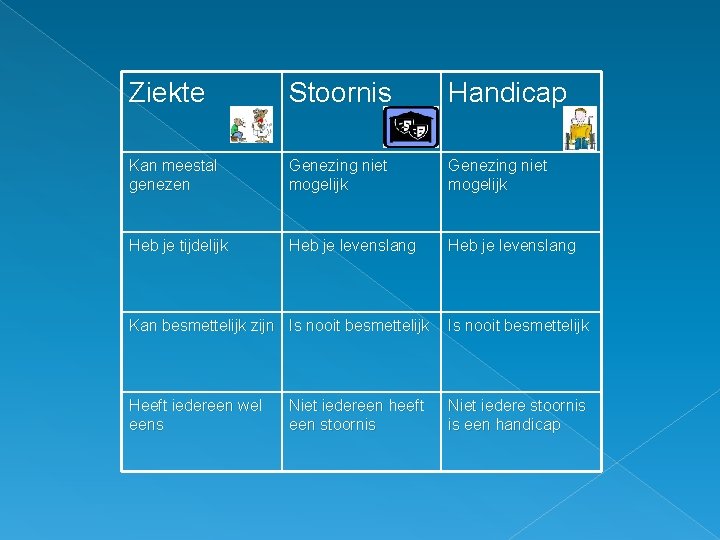 | Ziekte | Stoornis | Handicap |
|---|---|---|
| Kan meestal genezen | Genezing niet mogelijk | Genezing niet mogelijk |
| Heb je tijdelijk | Heb je levenslang | Heb je levenslang |
| Kan besmettelijk zijn | Is nooit besmettelijk | Is nooit besmettelijk |
| Heeft iedereen wel eens | Niet iedereen heeft een stoornis | Niet iedere stoornis is een handicap |